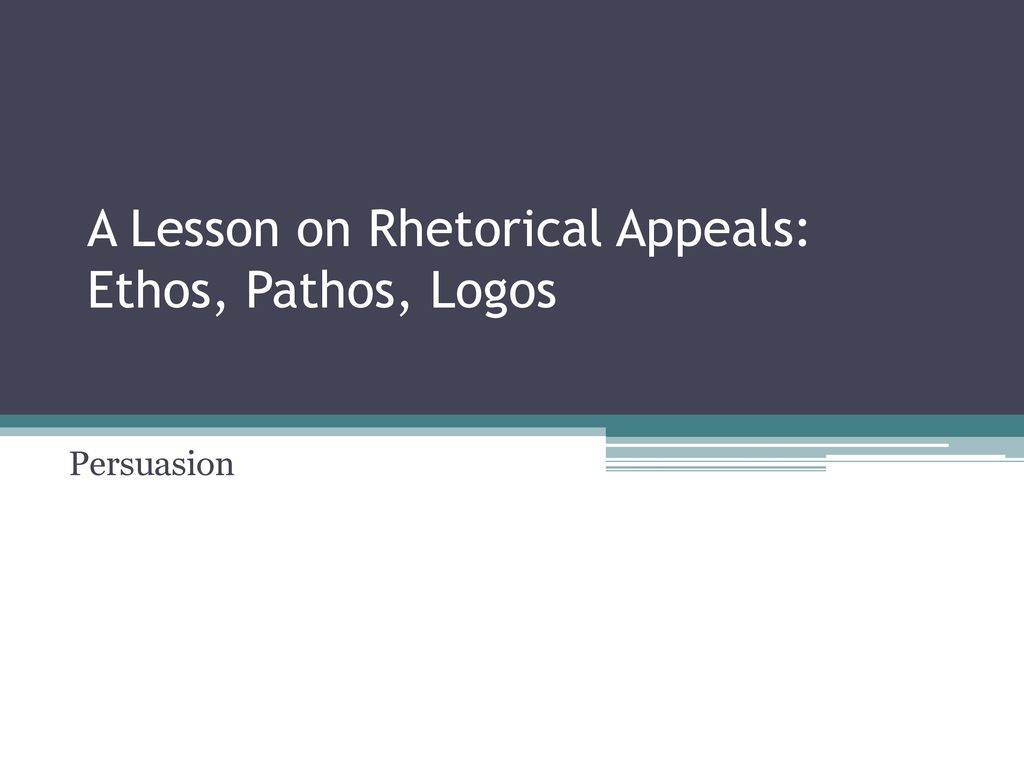 A Lesson on Rhetorical Appeals: Ethos, Pathos, Logos

Persuasion